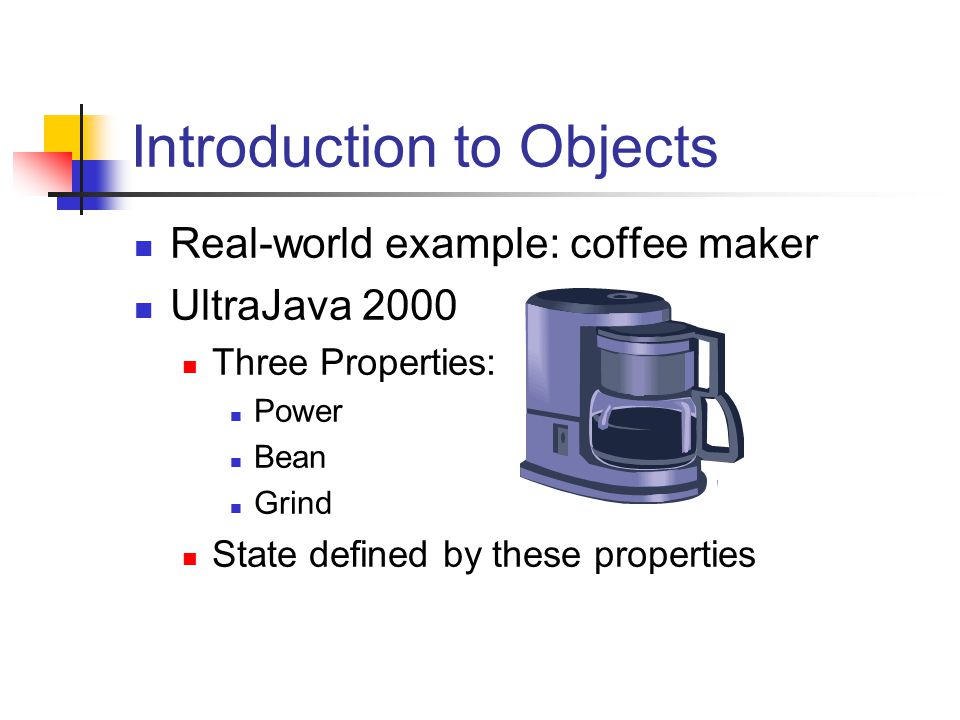 Introduction to Objects

- Real-world example: coffee maker
- UltraJava 2000
  - Three Properties:
    - Power
    - Bean
    - Grind
  - State defined by these properties